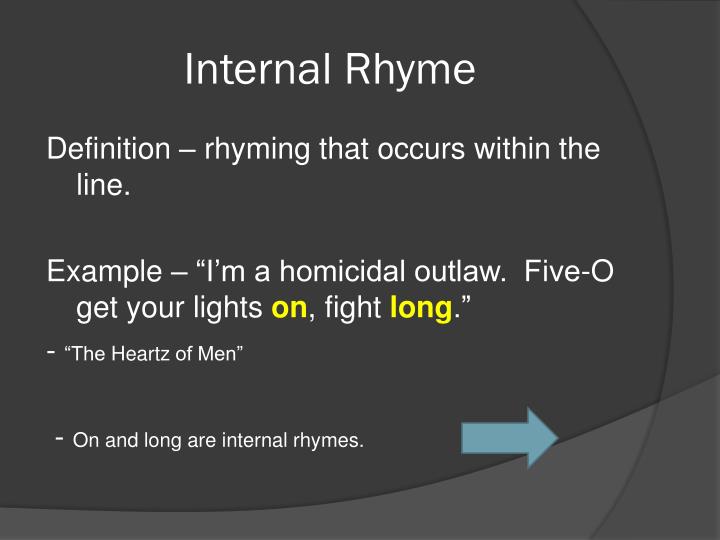 Internal Rhyme

Definition – rhyming that occurs within the line.

Example – “I’m a homicidal outlaw.  Five-O get your lights on, fight long.”

- “The Heartz of Men”

- On and long are internal rhymes.